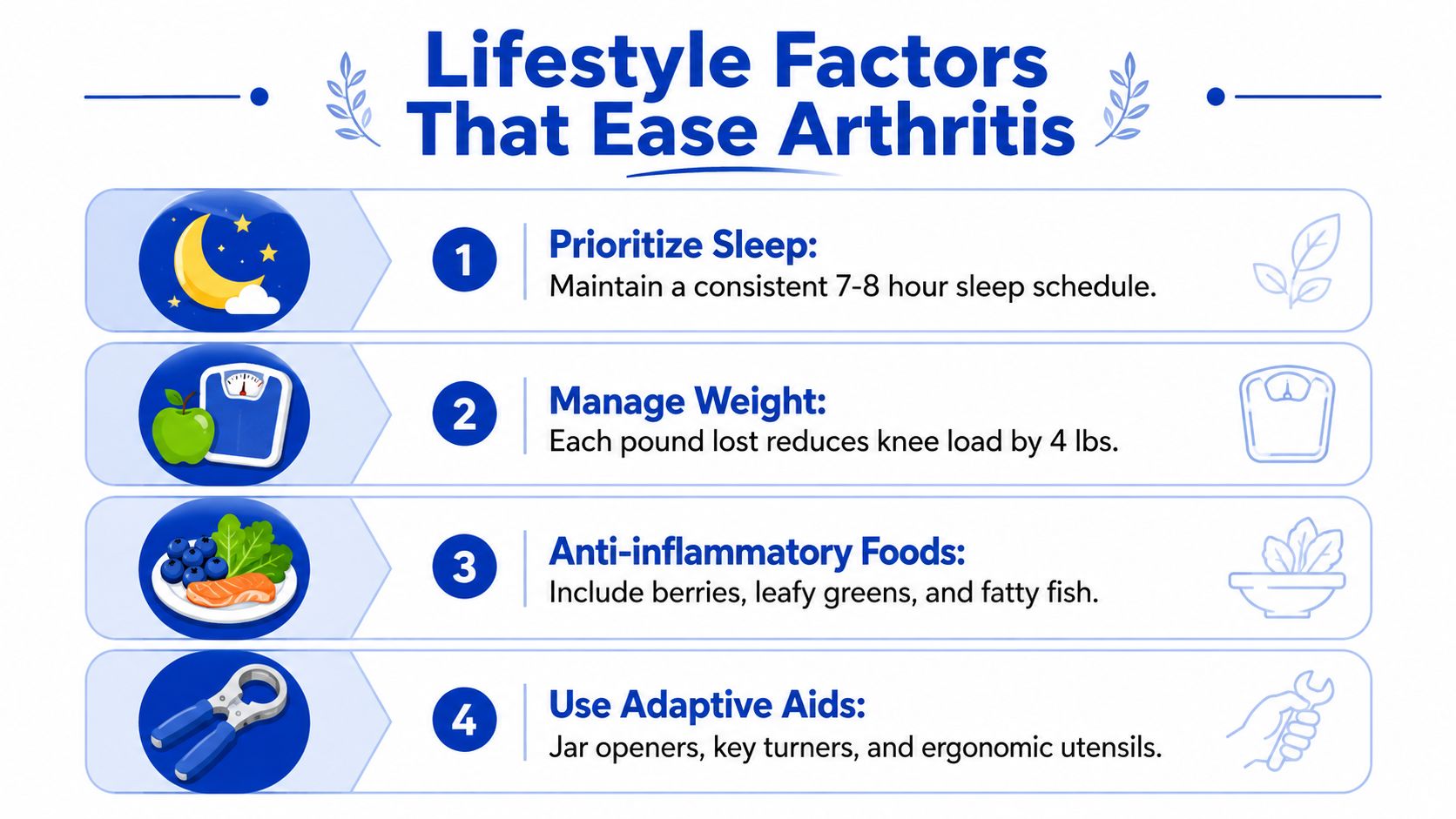 Lifestyle Factors That Ease Arthritis

1 Prioritize Sleep:
Maintain a consistent 7-8 hour sleep schedule.

2 Manage Weight:
Each pound lost reduces knee load by 4 lbs.

3 Anti-inflammatory Foods:
Include berries, leafy greens, and fatty fish.

4 Use Adaptive Aids:
Jar openers, key turners, and ergonomic utensils.